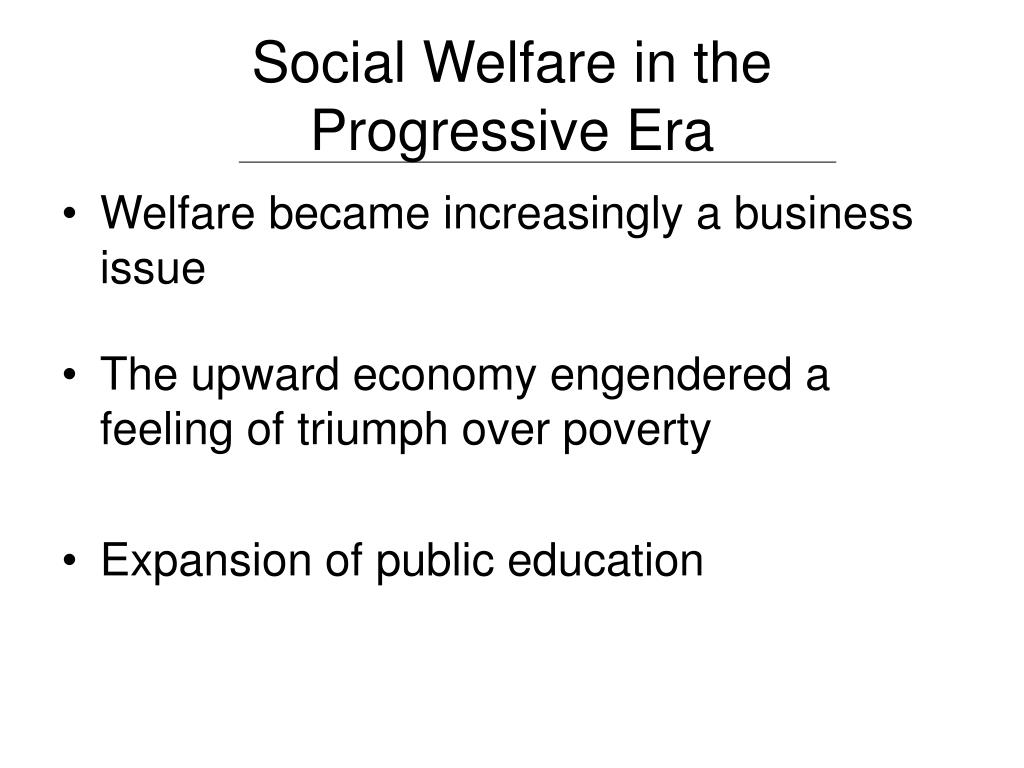 Social Welfare in the Progressive Era

• Welfare became increasingly a business issue

• The upward economy engendered a feeling of triumph over poverty

• Expansion of public education